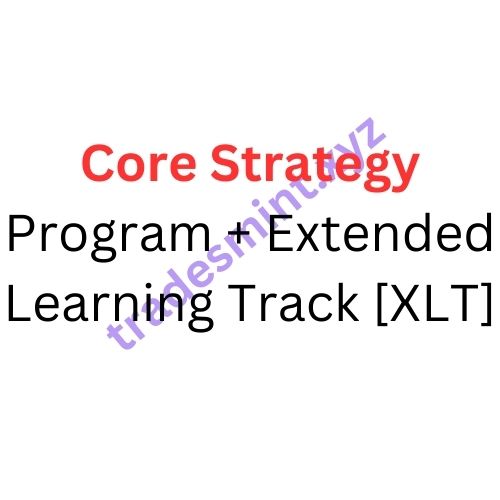 Core Strategy
Program + Extended Learning Track [XLT]

tradesmint.xyz